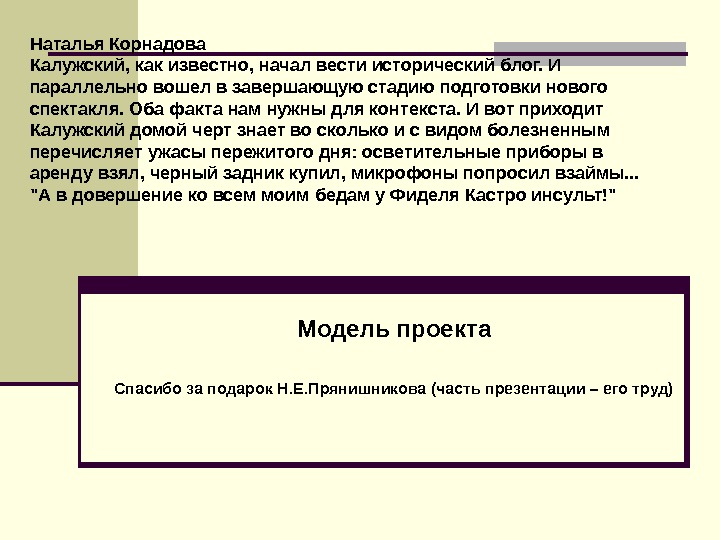 Наталья Корнадова
Калужский, как известно, начал вести исторический блог. И параллельно вошел в завершающую стадию подготовки нового спектакля. Оба факта нам нужны для контекста. И вот приходит Калужский домой черт знает во сколько и с видом болезненным перечисляет ужасы пережитого дня: осветительные приборы в аренду взял, черный задник купил, микрофоны попросил взаймы... "А в довершение ко всем моим бедам у Фиделя Кастро инсульт!"

Модель проекта

Спасибо за подарок Н.Е.Прянишникова (часть презентации – его труд)